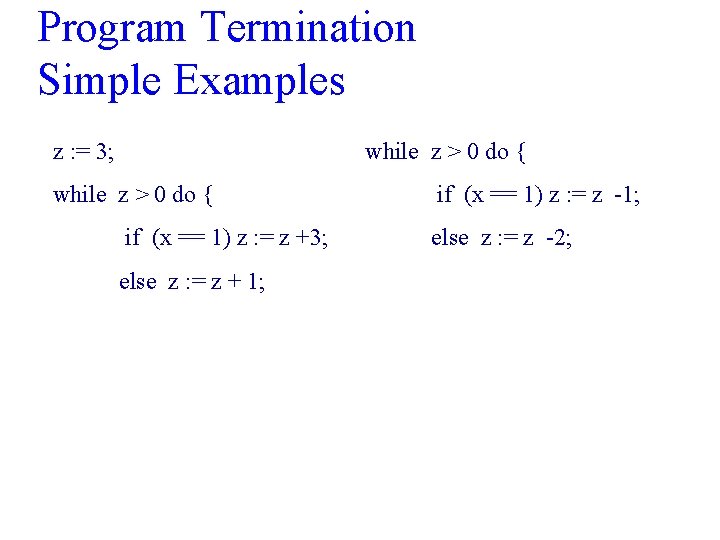 Program Termination
Simple Examples

z := 3;

while z > 0 do {

if (x == 1) z := z +3;

else z := z + 1;

while z > 0 do {

if (x == 1) z := z -1;

else z := z -2;